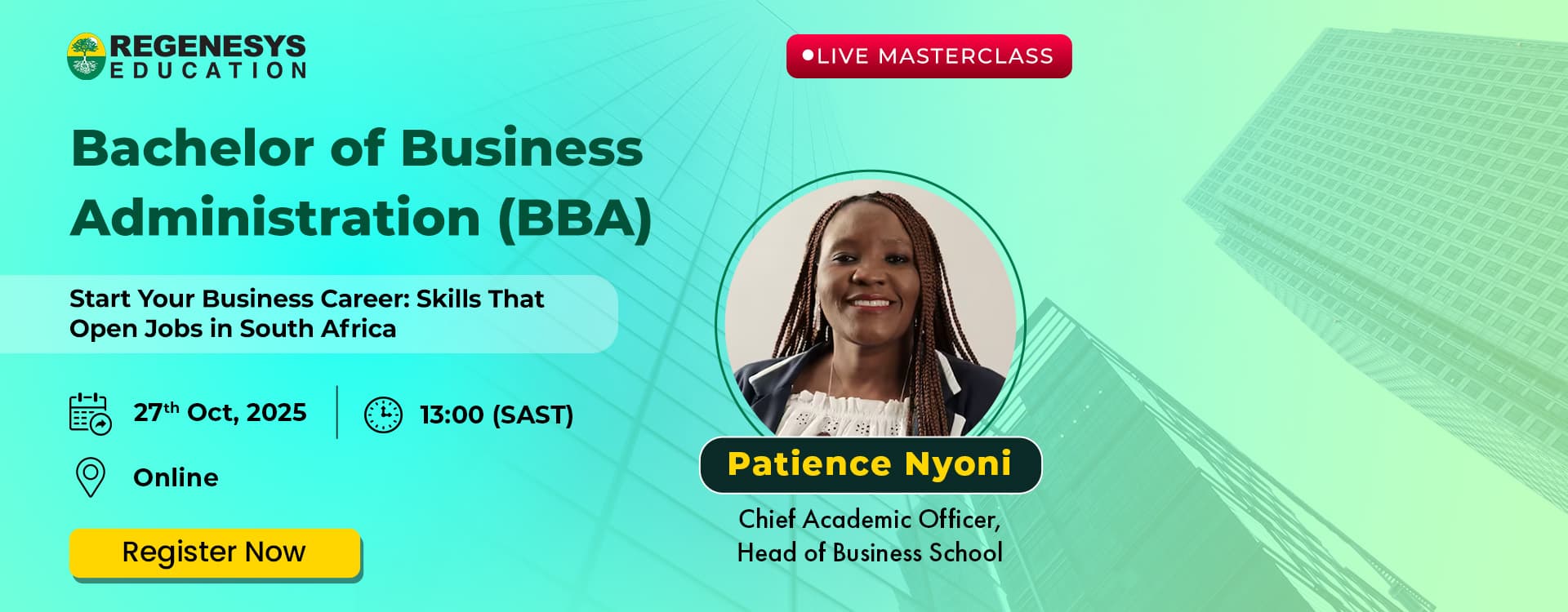 REGENESYS
EDUCATION

LIVE MASTERCLASS

Bachelor of Business Administration (BBA)

Start Your Business Career: Skills That Open Jobs in South Africa

27$^{th}$ Oct, 2025

13:00 (SAST)

Online

Register Now

Patience Nyoni

Chief Academic Officer,
Head of Business School